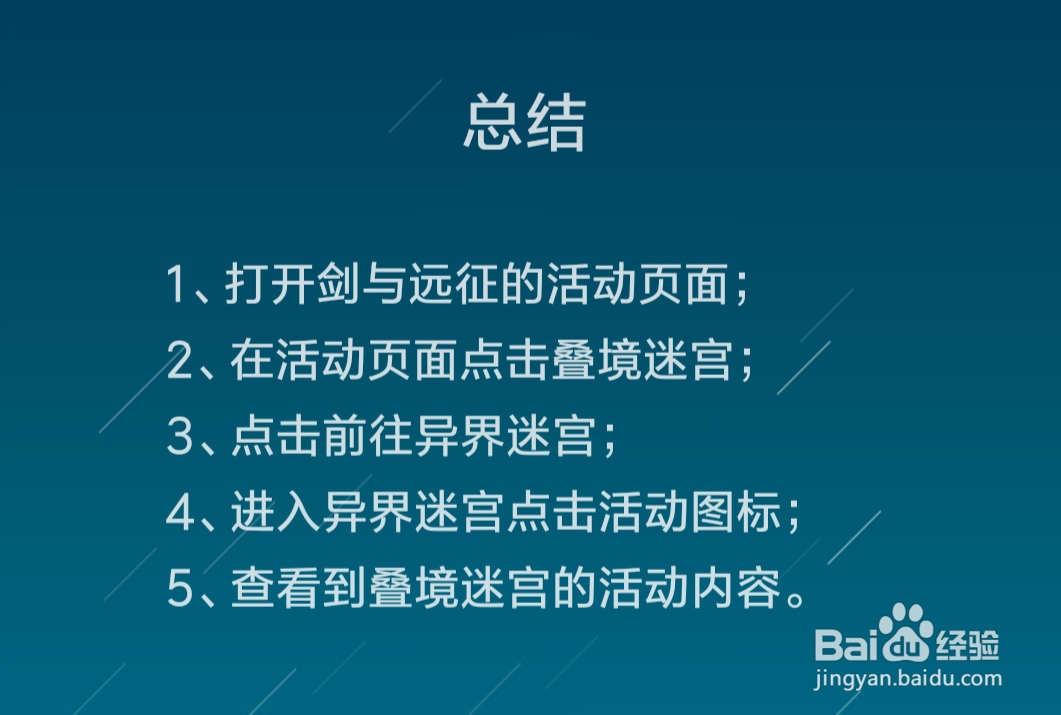 总结

1、打开剑与远征的活动页面；

2、在活动页面点击叠境迷宫；

3、点击前往异界迷宫；

4、进入异界迷宫点击活动图标；

5、查看到叠境迷宫的活动内容。

Baidu经验
jingyan.baidu.com